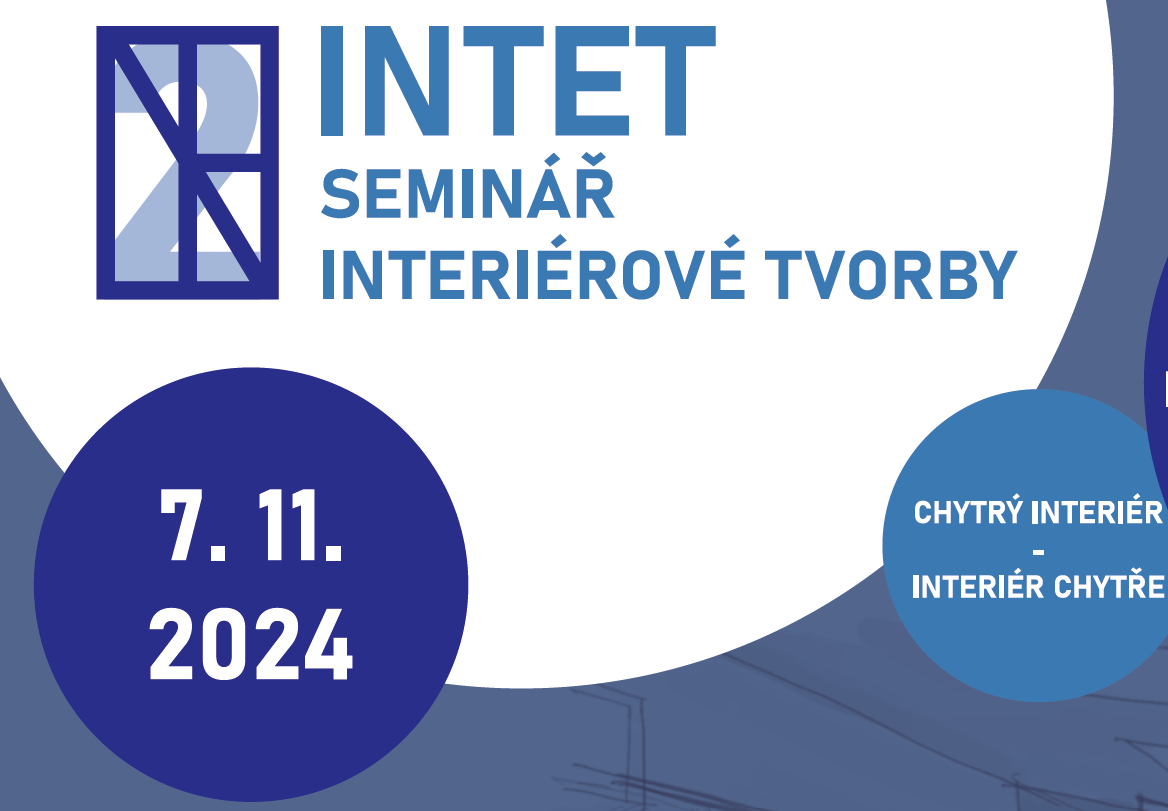 2

INTET
SEMINÁŘ
INTERIÉROVÉ TVORBY

7. 11.
2024

CHYTRÝ INTERIÉR
-
INTERIÉR CHYTŘE